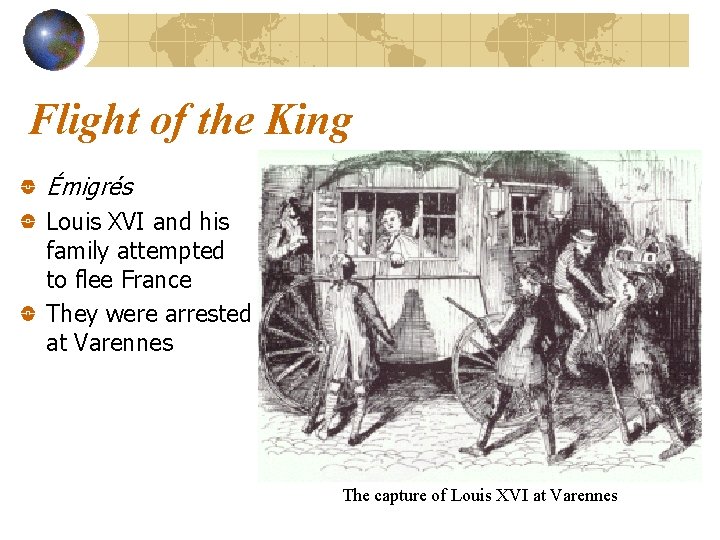 Flight of the King

Émigrés

Louis XVI and his family attempted to flee France

They were arrested at Varennes

The capture of Louis XVI at Varennes